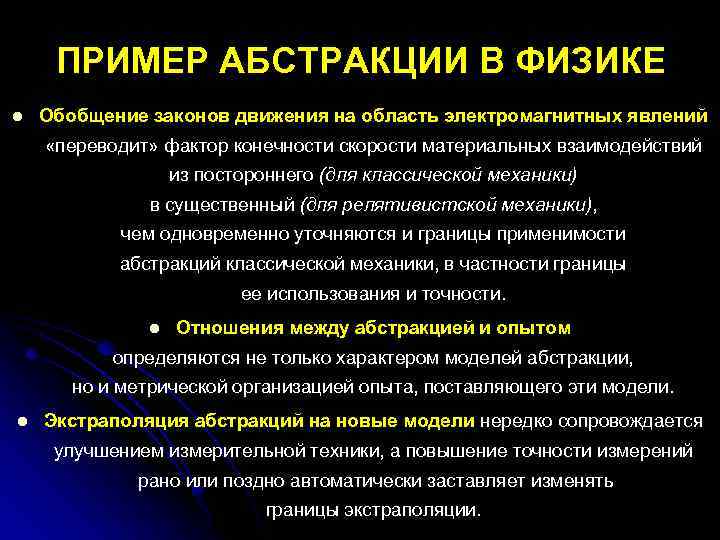 ПРИМЕР АБСТРАКЦИИ В ФИЗИКЕ

● Обобщение законов движения на область электромагнитных явлений «переводит» фактор конечности скорости материальных взаимодействий из постороннего (для классической механики) в существенный (для релятивистской механики), чем одновременно уточняются и границы применимости абстракций классической механики, в частности границы ее использования и точности.

● Отношения между абстракцией и опытом определяются не только характером моделей абстракции, но и метрической организацией опыта, поставляющего эти модели.

● Экстраполяция абстракций на новые модели нередко сопровождается улучшением измерительной техники, а повышение точности измерений рано или поздно автоматически заставляет изменять границы экстраполяции.